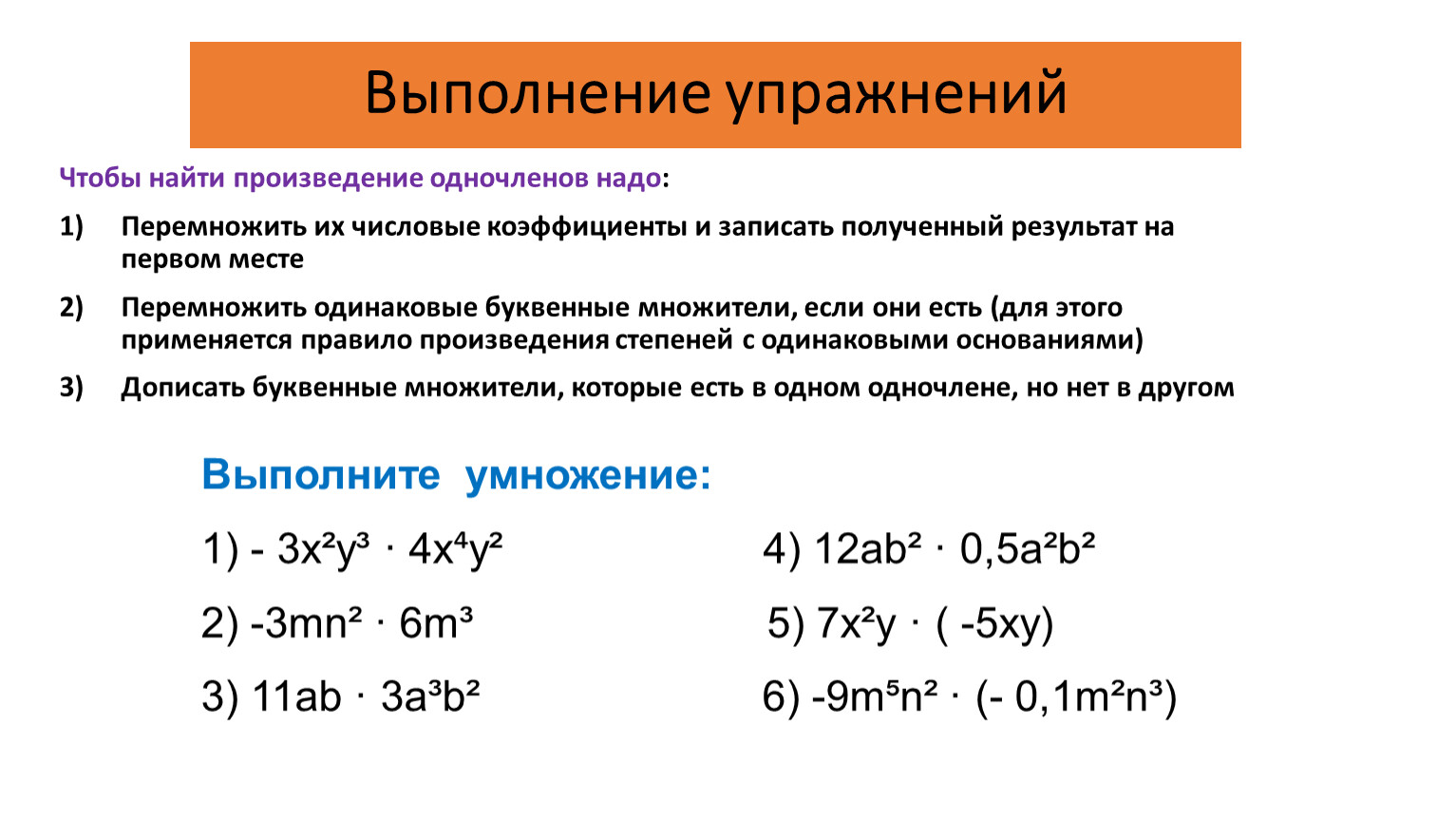 Выполнение упражнений

Чтобы найти произведение одночленов надо:

1) Перемножить их числовые коэффициенты и записать полученный результат на первом месте

2) Перемножить одинаковые буквенные множители, если они есть (для этого применяется правило произведения степеней с одинаковыми основаниями)

3) Дописать буквенные множители, которые есть в одном одночлене, но нет в другом

Выполните умножение:

1) $- 3x^2y^3 \cdot 4x^4y^2$

2) $-3mn^2 \cdot 6m^3$

3) $11ab \cdot 3a^3b^2$

4) $12ab^2 \cdot 0,5a^2b^2$

5) $7x^2y \cdot ( -5xy)$

6) $-9m^5n^2 \cdot (- 0,1m^2n^3)$